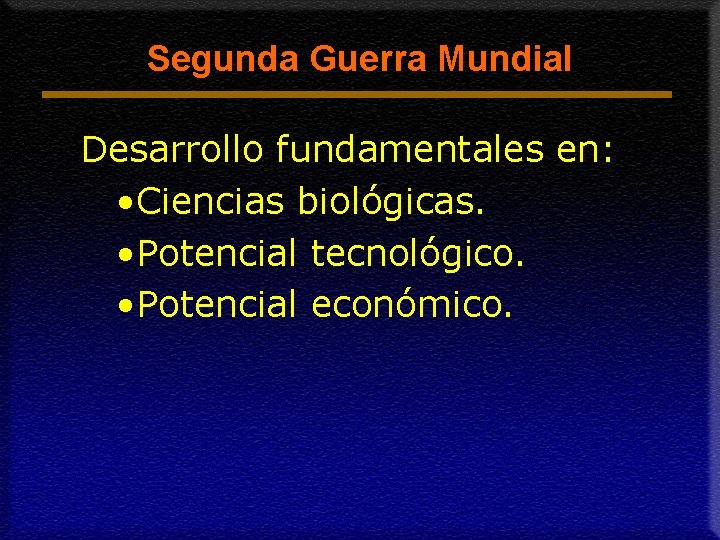 Segunda Guerra Mundial

Desarrollo fundamentales en:
•Ciencias biológicas.
•Potencial tecnológico.
•Potencial económico.